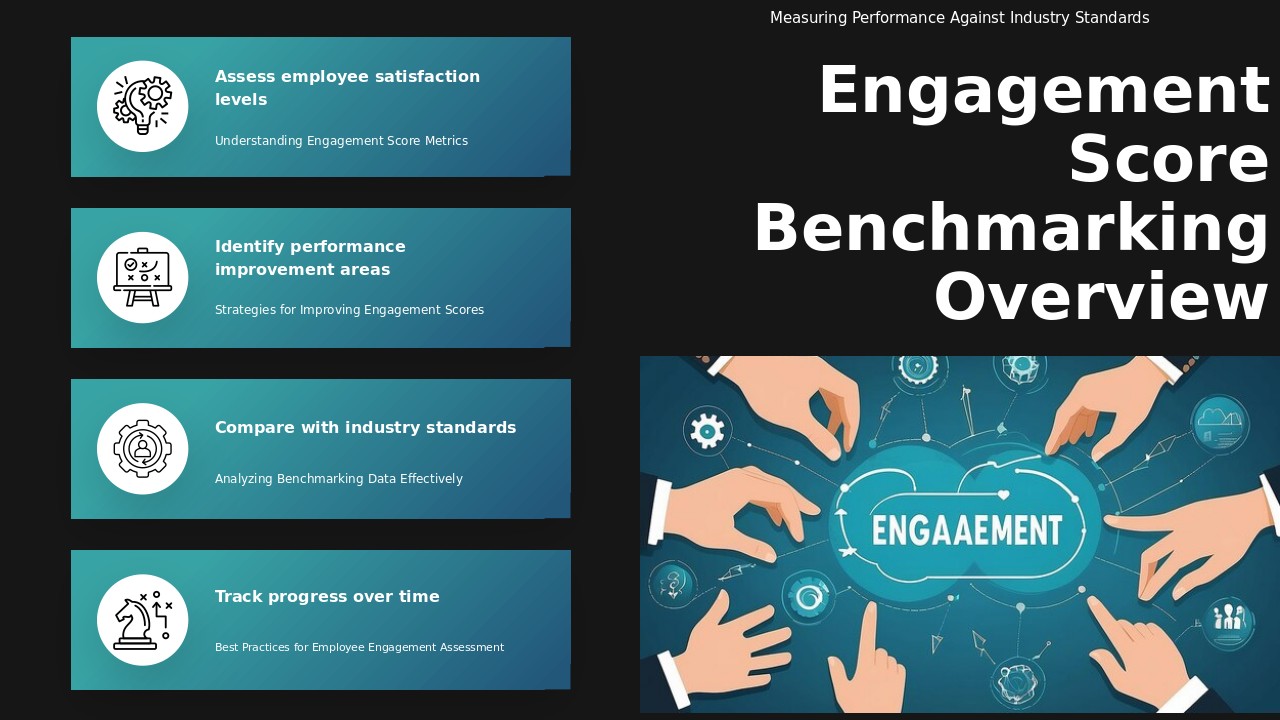 Measuring Performance Against Industry Standards

Engagement Score Benchmarking Overview

Assess employee satisfaction levels

Understanding Engagement Score Metrics

Identify performance improvement areas

Strategies for Improving Engagement Scores

Compare with industry standards

Analyzing Benchmarking Data Effectively

Track progress over time

Best Practices for Employee Engagement Assessment

ENGAAEMENT